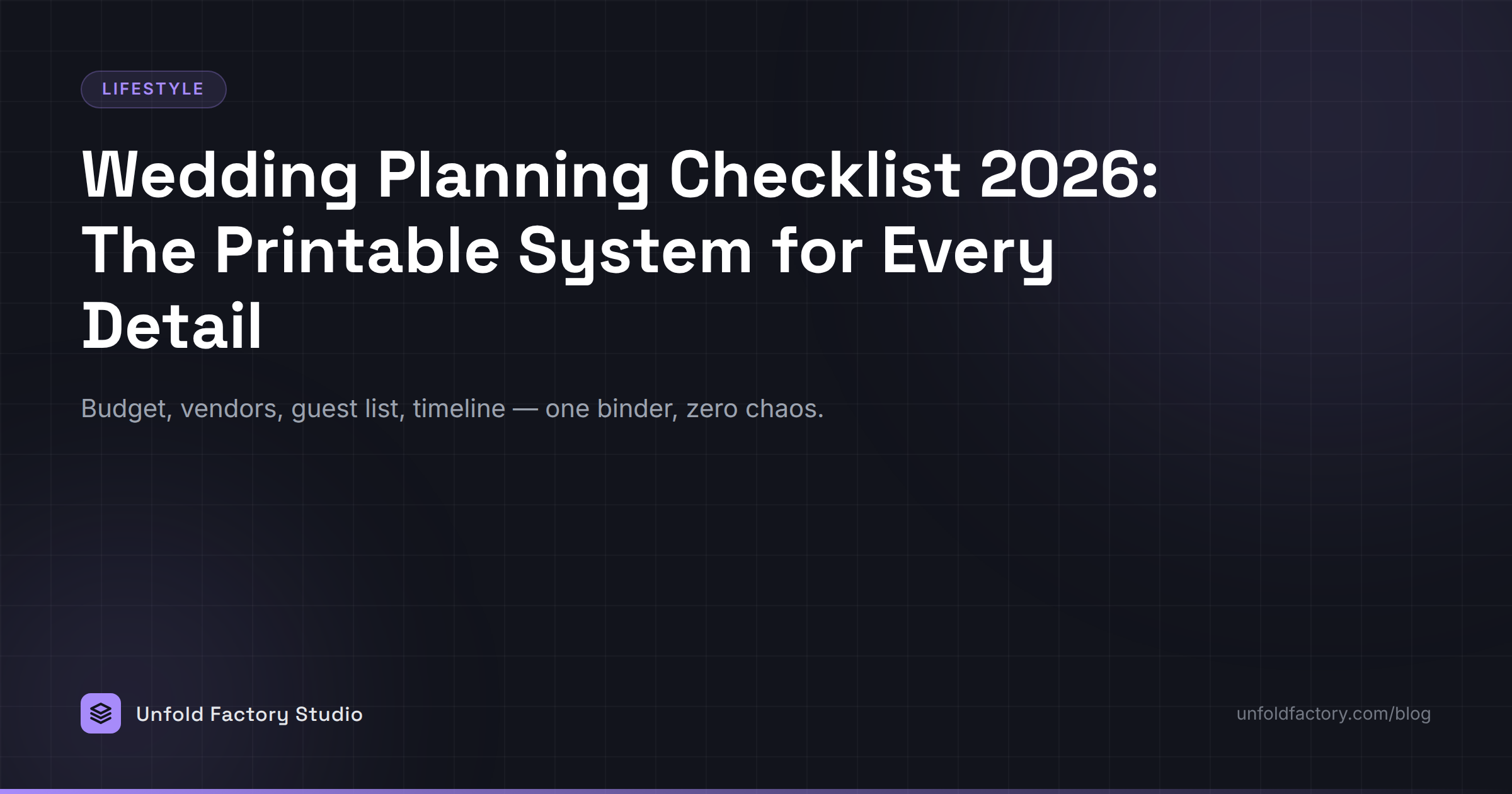 LIFESTYLE

Wedding Planning Checklist 2026: The Printable System for Every Detail

Budget, vendors, guest list, timeline — one binder, zero chaos.

Unfold Factory Studio

unfoldfactory.com/blog